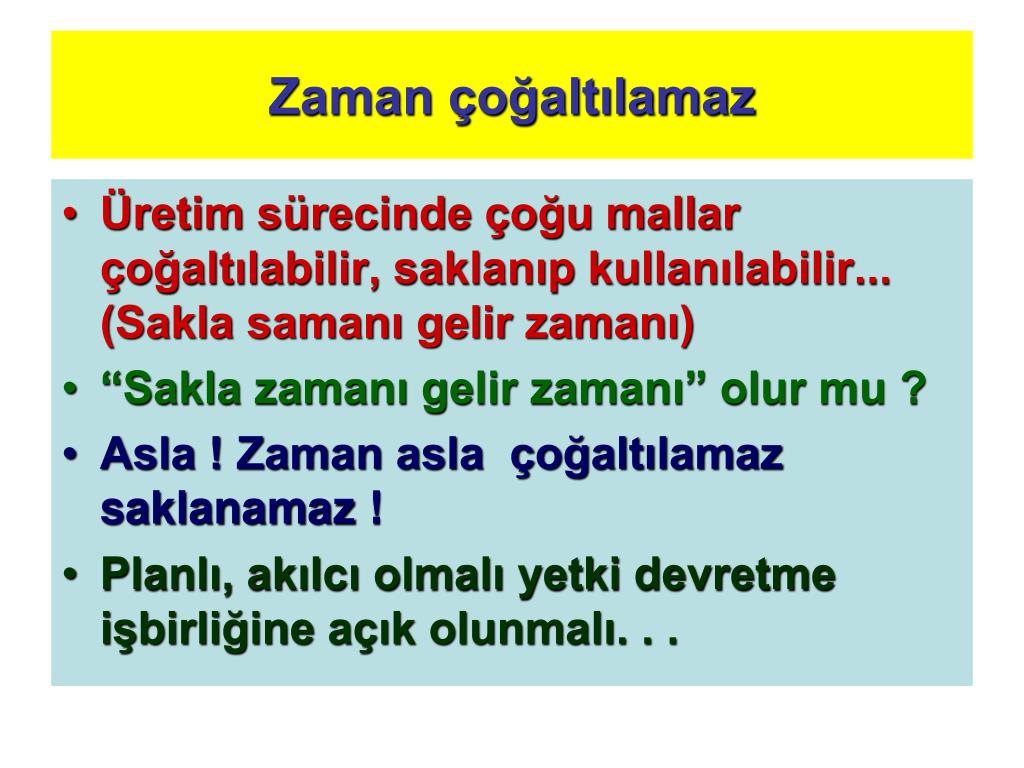 Zaman çoğaltılamaz

• Üretim sürecinde çoğu mallar çoğaltılabilir, saklanıp kullanılabilir... (Sakla samanı gelir zamanı)
• “Sakla zamanı gelir zamanı” olur mu ?
• Asla ! Zaman asla çoğaltılamaz saklanamaz !
• Planlı, akılcı olmalı yetki devretme işbirliğine açık olunmalı. . .